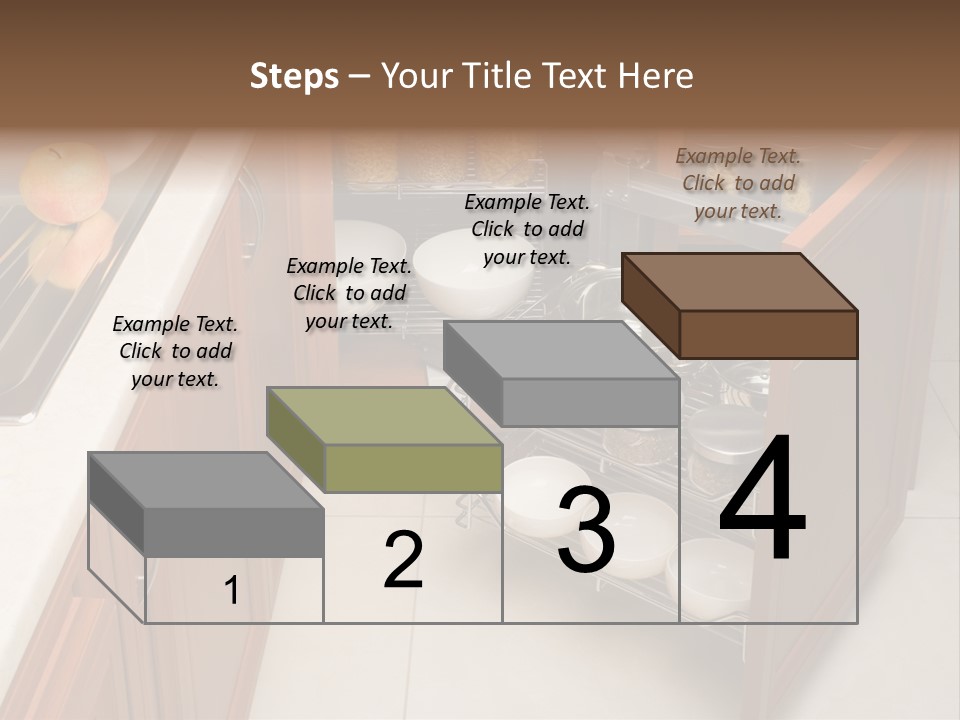 Steps – Your Title Text Here

Example Text. Click to add your text.

Example Text. Click to add your text.

Example Text. Click to add your text.

Example Text. Click to add your text.

1

2

3

4